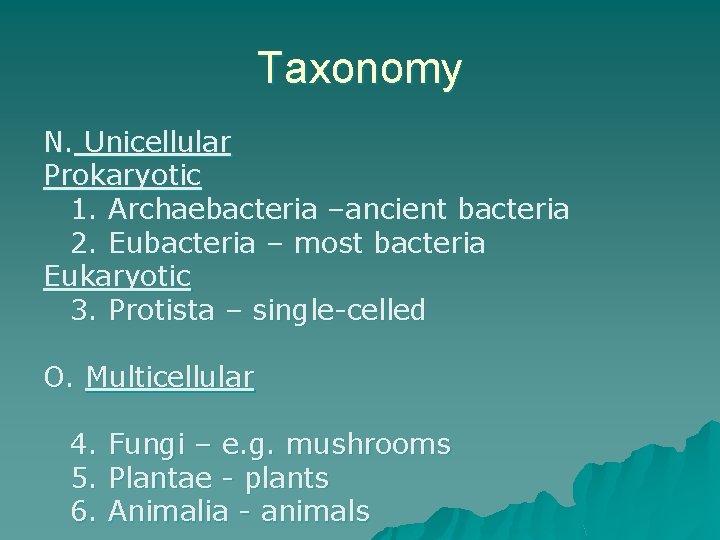 Taxonomy

N. Unicellular
Prokaryotic
1. Archaebacteria –ancient bacteria
2. Eubacteria – most bacteria
Eukaryotic
3. Protista – single-celled

O. Multicellular

4. Fungi – e.g. mushrooms
5. Plantae - plants
6. Animalia - animals